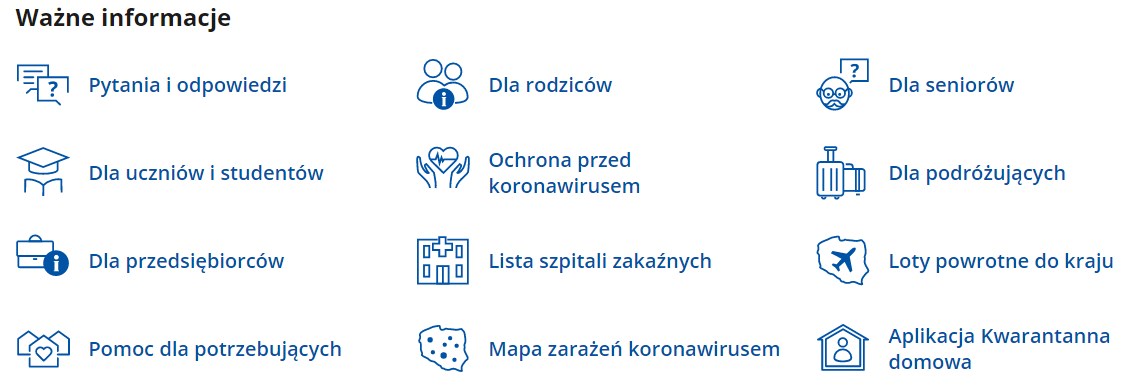 Ważne informacje

Pytania i odpowiedzi

Dla rodziców

Dla seniorów

Dla uczniów i studentów

Ochrona przed koronawirusem

Dla podróżujących

Dla przedsiębiorców

Lista szpitali zakaźnych

Loty powrotne do kraju

Pomoc dla potrzebujących

Mapa zarażeń koronawirusem

Aplikacja Kwarantanna domowa